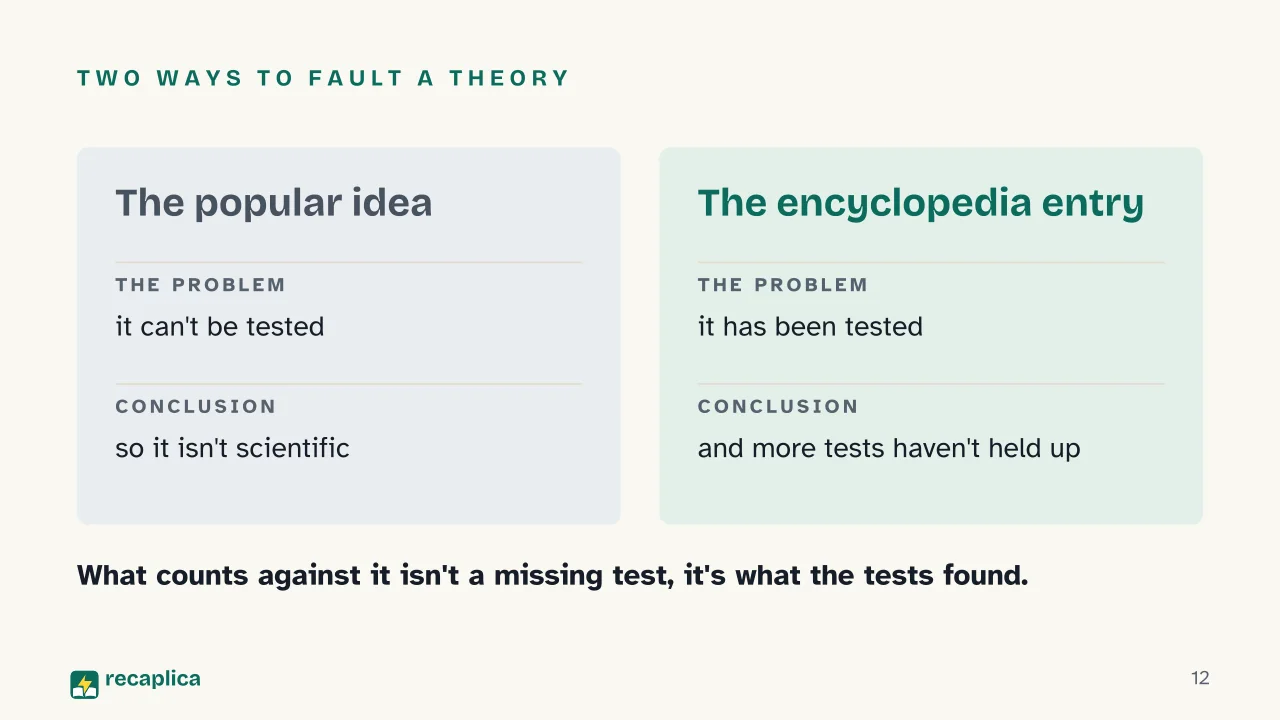 TWO WAYS TO FAULT A THEORY

The popular idea

THE PROBLEM

it can't be tested

CONCLUSION

so it isn't scientific

The encyclopedia entry

THE PROBLEM

it has been tested

CONCLUSION

and more tests haven't held up

What counts against it isn't a missing test, it's what the tests found.

recaplica

12